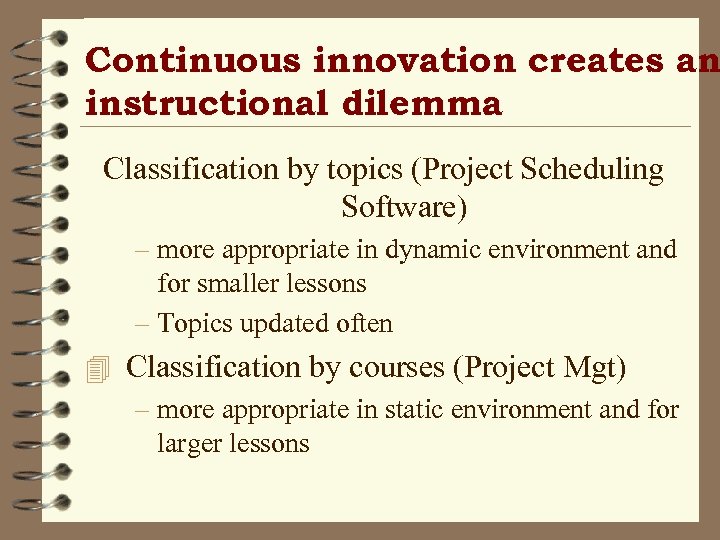 Continuous innovation creates an instructional dilemma

Classification by topics (Project Scheduling Software)

– more appropriate in dynamic environment and for smaller lessons

– Topics updated often

Classification by courses (Project Mgt)

– more appropriate in static environment and for larger lessons